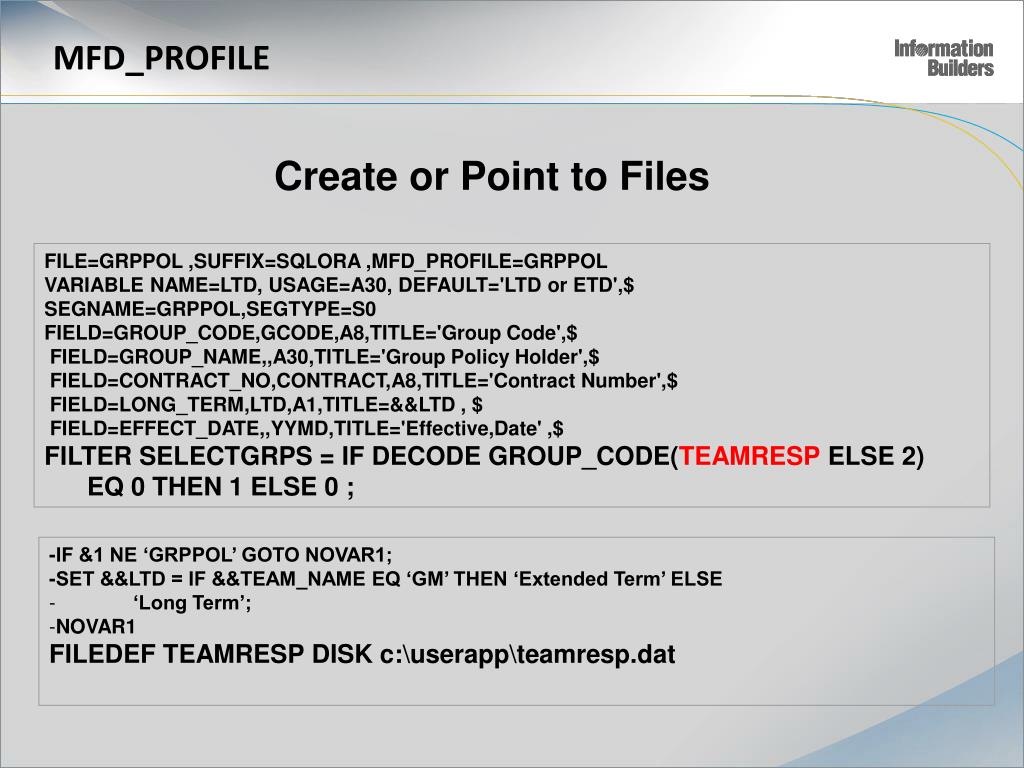 MFD_PROFILE

Information Builders

Create or Point to Files

FILE=GRPPOL ,SUFFIX=SQLORA ,MFD_PROFILE=GRPPOL
VARIABLE NAME=LTD, USAGE=A30, DEFAULT='LTD or ETD',$
SEGNAME=GRPPOL,SEGTYPE=S0
FIELD=GROUP_CODE,GCODE,A8,TITLE='Group Code',$
FIELD=GROUP_NAME,,A30,TITLE='Group Policy Holder',$
FIELD=CONTRACT_NO,CONTRACT,A8,TITLE='Contract Number',$
FIELD=LONG_TERM,LTD,A1,TITLE=&&LTD , $
FIELD=EFFECT_DATE,,YYMD,TITLE='Effective,Date' ,$
FILTER SELECTGRPS = IF DECODE GROUP_CODE(TEAMRESP ELSE 2) EQ 0 THEN 1 ELSE 0 ;

-IF &1 NE ‘GRPPOL’ GOTO NOVAR1;
-SET &&LTD = IF &&TEAM_NAME EQ ‘GM’ THEN ‘Extended Term’ ELSE
- ‘Long Term’;
-NOVAR1
FILEDEF TEAMRESP DISK c:\userapp\teamresp.dat